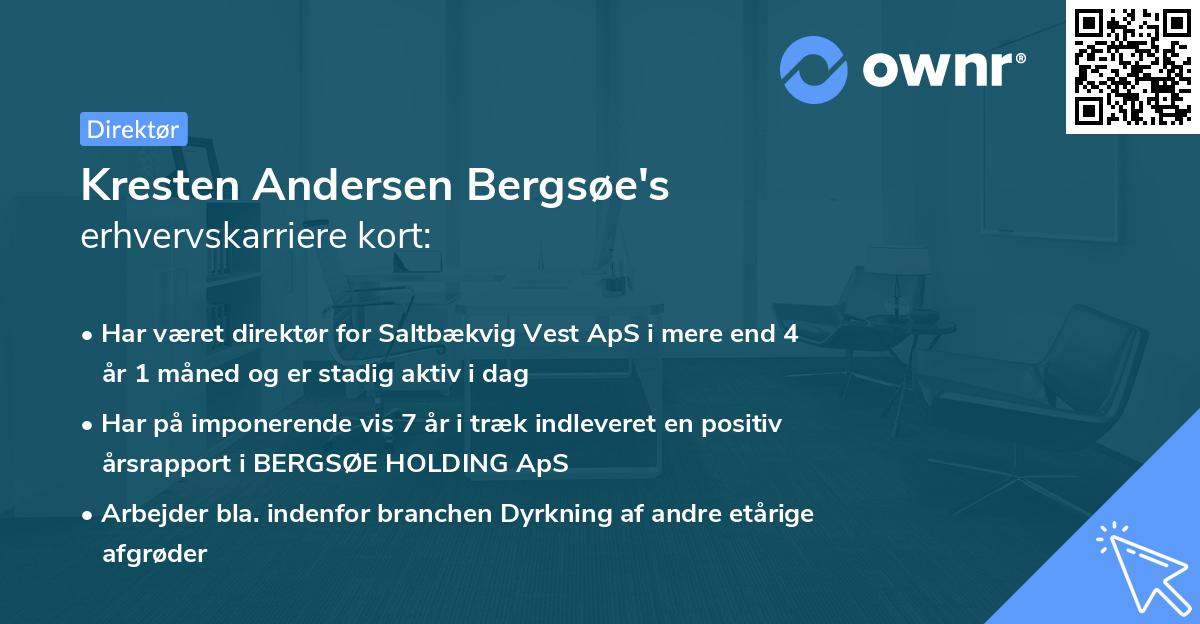 ownr®

Direktør

Kresten Andersen Bergsøe's
erhvervskarriere kort:

• Har været direktør for Saltbækvig Vest ApS i mere end 4 år 1 måned og er stadig aktiv i dag
• Har på imponerende vis 7 år i træk indleveret en positiv årsrapport i BERGSØE HOLDING ApS
• Arbejder bla. indenfor branchen Dyrkning af andre etårige afgrøder